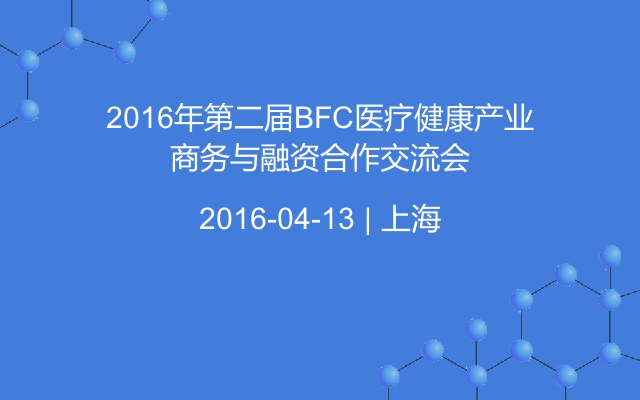 2016年第二届BFC医疗健康产业商务与融资合作交流会

2016-04-13 | 上海